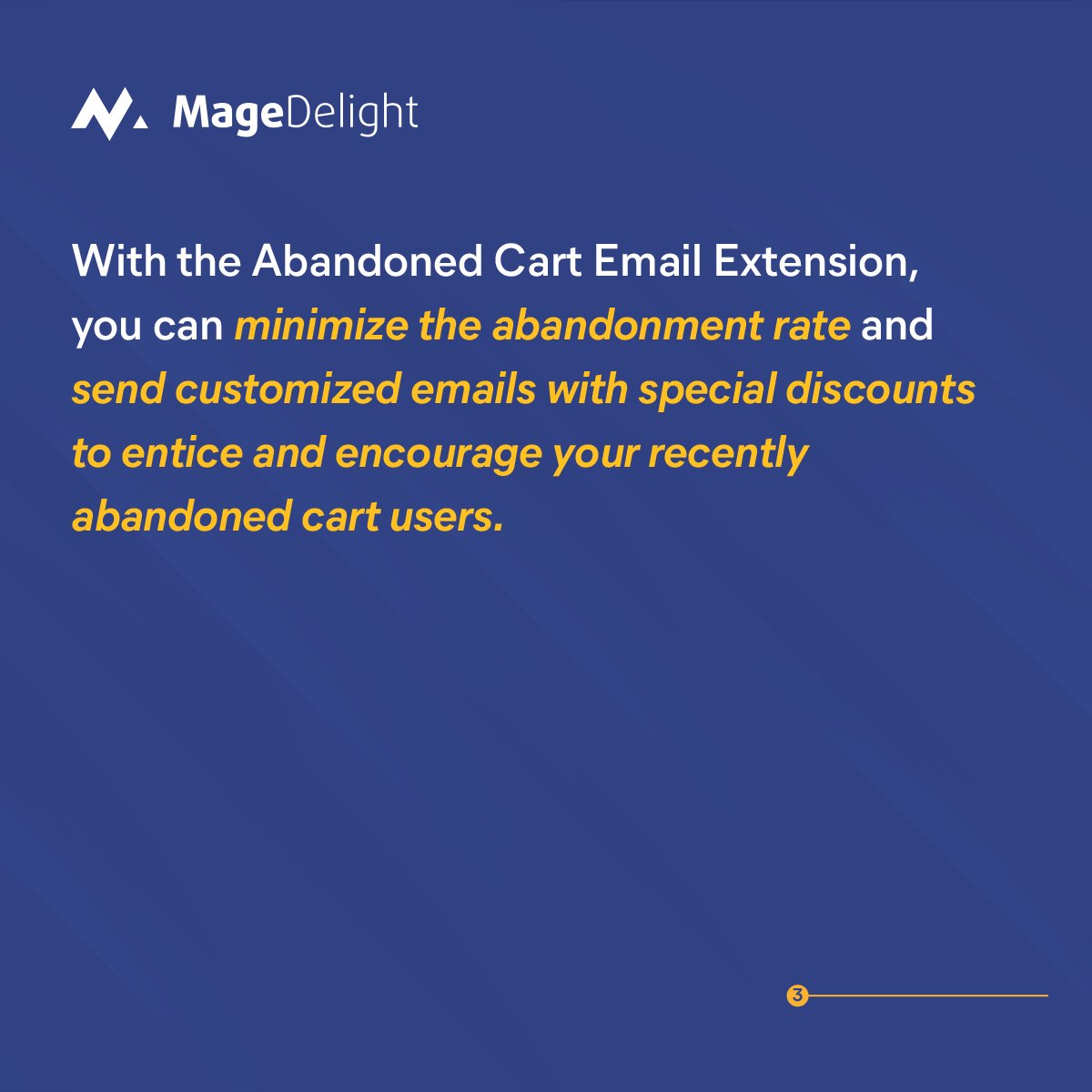 MageDelight

With the Abandoned Cart Email Extension, you can minimize the abandonment rate and send customized emails with special discounts to entice and encourage your recently abandoned cart users.

3